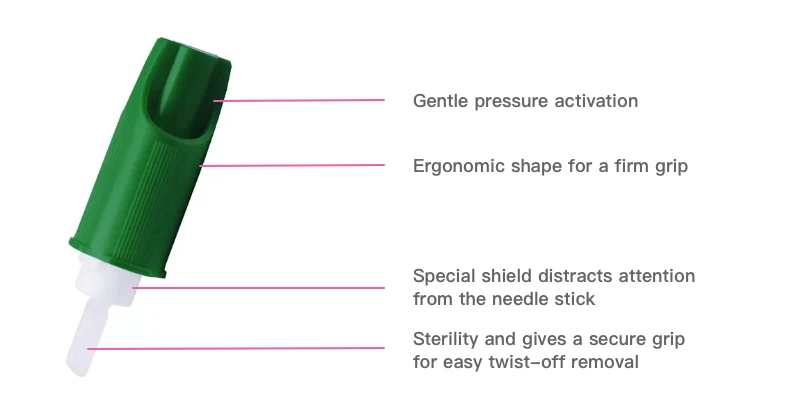 Gentle pressure activation

Ergonomic shape for a firm grip

Special shield distracts attention from the needle stick

Sterility and gives a secure grip for easy twist-off removal